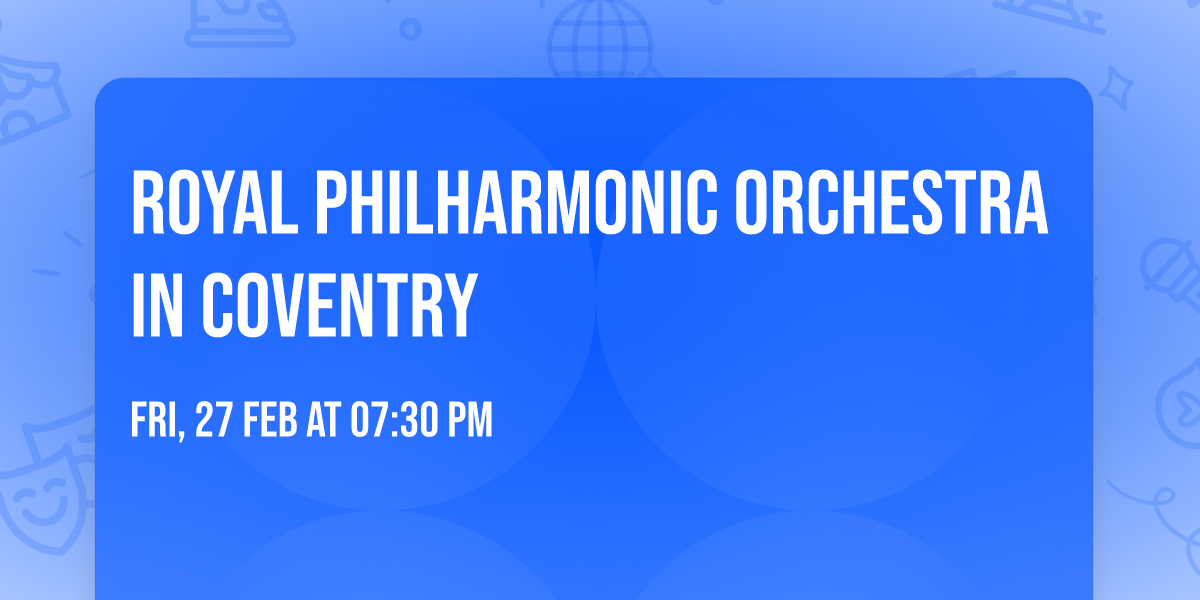 ROYAL PHILHARMONIC ORCHESTRA IN COVENTRY

FRI, 27 FEB AT 07:30 PM